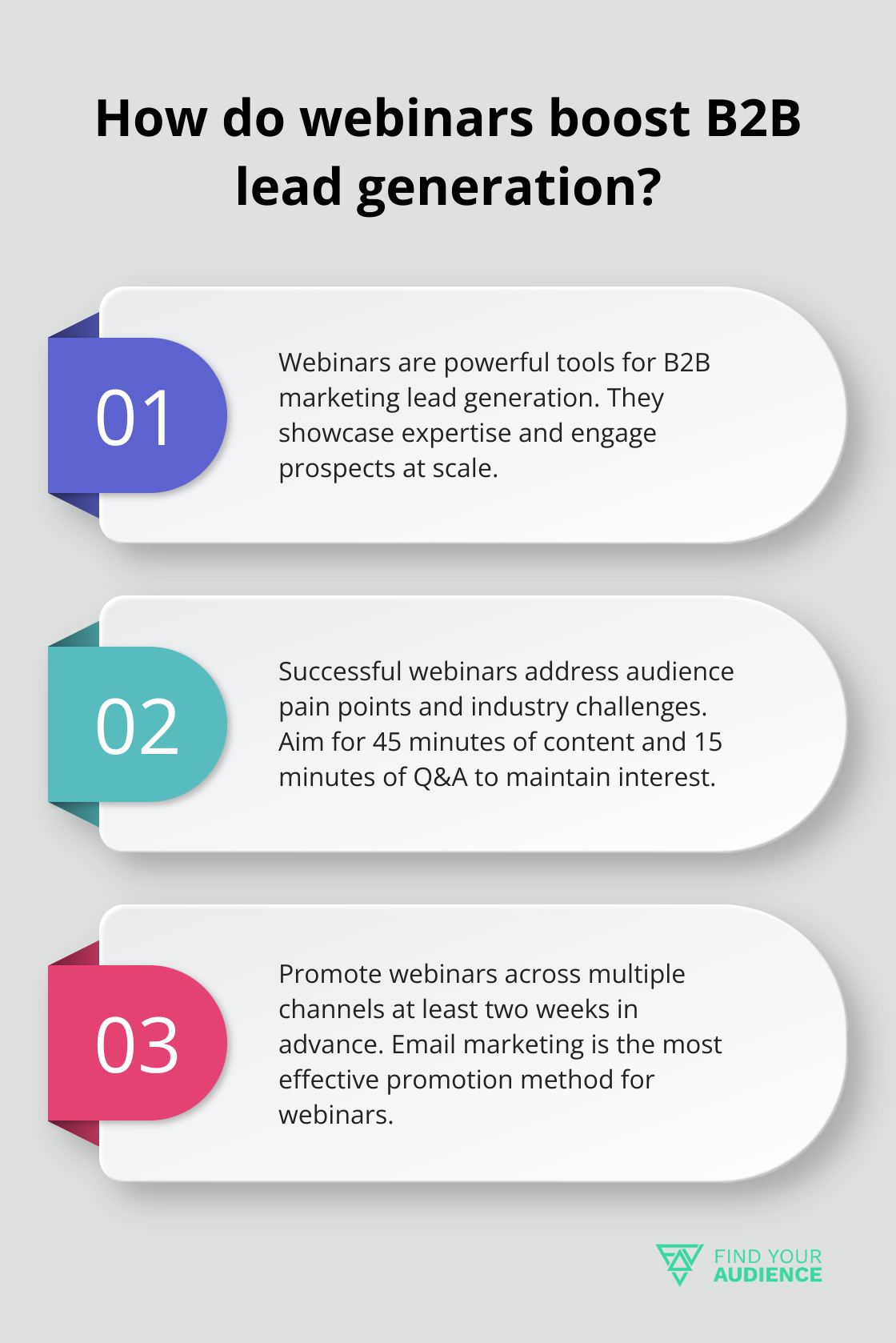 How do webinars boost B2B lead generation?

01

Webinars are powerful tools for B2B marketing lead generation. They showcase expertise and engage prospects at scale.

02

Successful webinars address audience pain points and industry challenges. Aim for 45 minutes of content and 15 minutes of Q&A to maintain interest.

03

Promote webinars across multiple channels at least two weeks in advance. Email marketing is the most effective promotion method for webinars.

FIND YOUR AUDIENCE